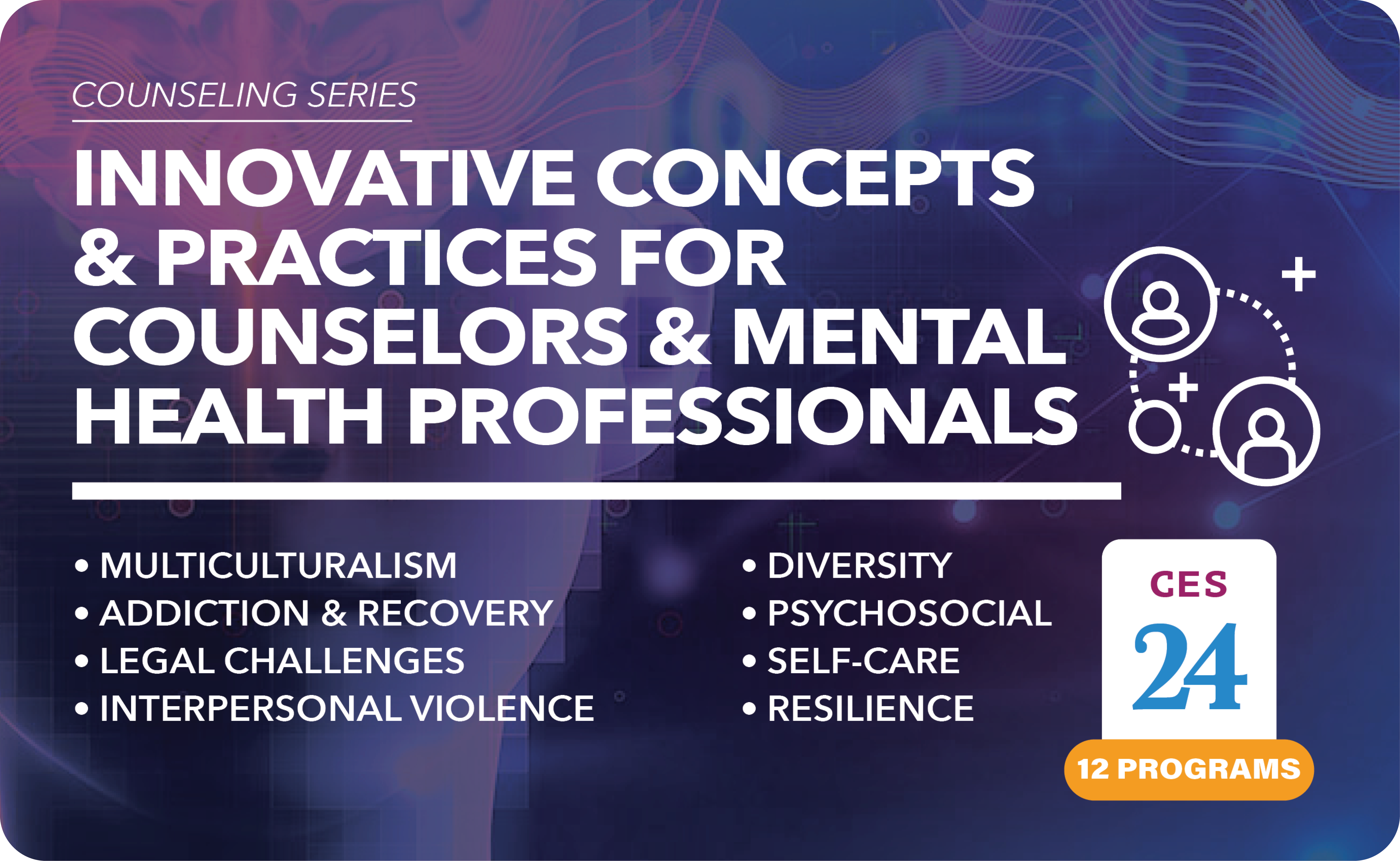 COUNSELING SERIES

INNOVATIVE CONCEPTS & PRACTICES FOR COUNSELORS & MENTAL HEALTH PROFESSIONALS

• MULTICULTURALISM
• ADDICTION & RECOVERY
• LEGAL CHALLENGES
• INTERPERSONAL VIOLENCE

• DIVERSITY
• PSYCHOSOCIAL
• SELF-CARE
• RESILIENCE

CES
24
12 PROGRAMS